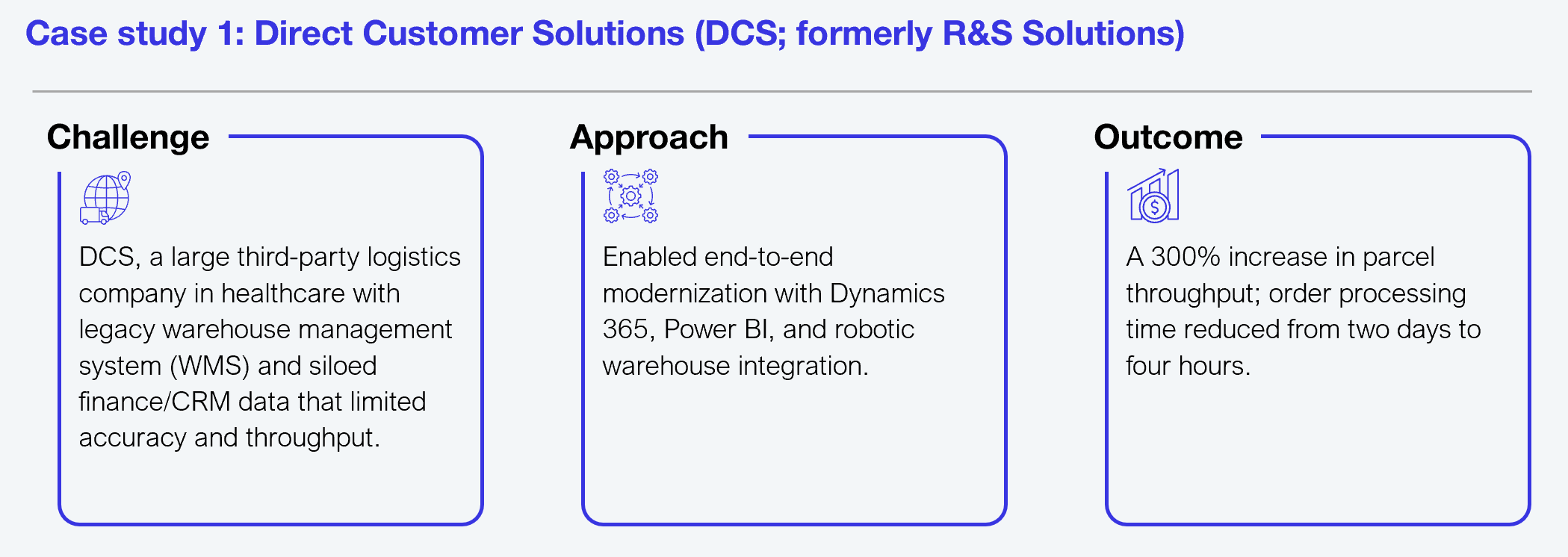 Case study 1: Direct Customer Solutions (DCS; formerly R&S Solutions)

Challenge

DCS, a large third-party logistics company in healthcare with legacy warehouse management system (WMS) and siloed finance/CRM data that limited accuracy and throughput.

Approach

Enabled end-to-end modernization with Dynamics 365, Power BI, and robotic warehouse integration.

Outcome

A 300% increase in parcel throughput; order processing time reduced from two days to four hours.